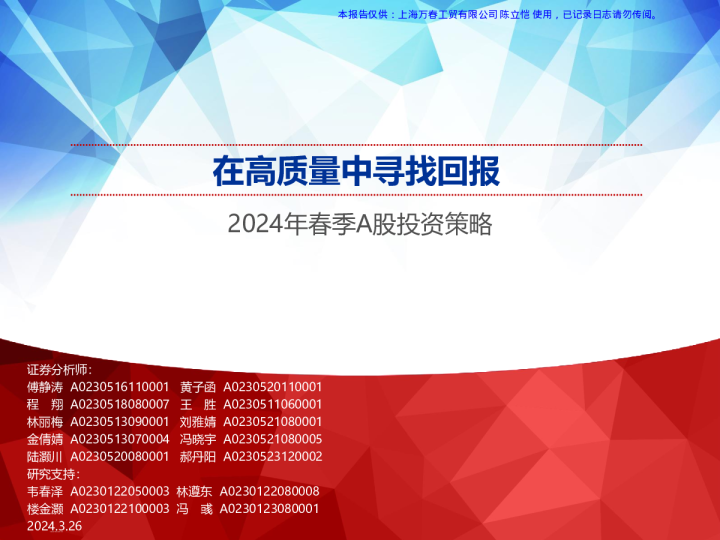 本报告仅供：上海万春工贸有限公司 陈立恺 使用，已记录日志请勿传阅。

在高质量中寻找回报

2024年春季A股投资策略

证券分析师：
傅静涛 A0230516110001 黄子函 A0230520110001
程 翔 A0230518080007 王 胜 A0230511060001
林丽梅 A0230513090001 刘雅婧 A0230521080001
金倩婧 A0230513070004 冯晓宇 A0230521080005
陆灏川 A0230520080001 郝丹阳 A0230523120002
研究支持：
韦春泽 A0230122050003 林遵东 A0230122080008
楼金灏 A0230122100003 冯 彧 A0230123080001
2024.3.26